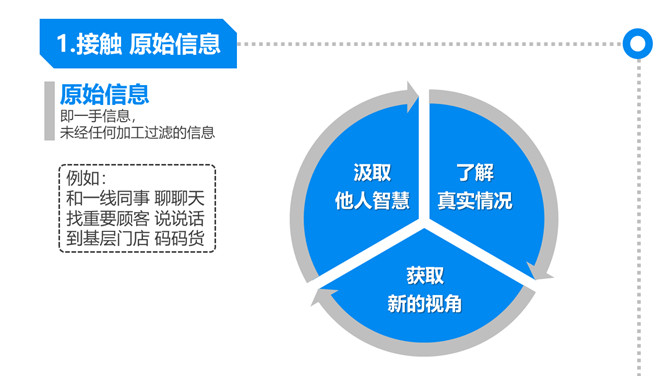 1.接触 原始信息

原始信息
即一手信息，
未经任何加工过滤的信息

例如：
和一线同事 聊聊天
找重要顾客 说说话
到基层门店 码码货

汲取
他人智慧

了解
真实情况

获取
新的视角